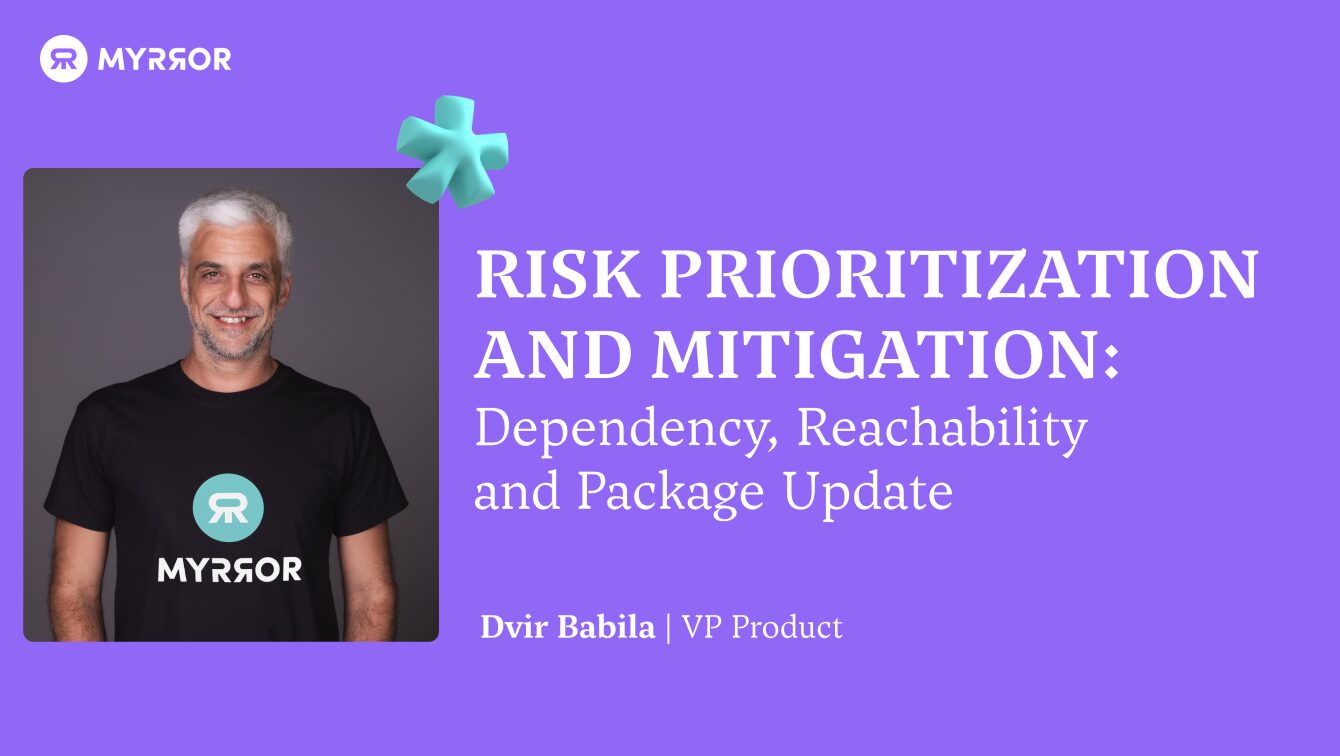 MYRROR

MYRROR

RISK PRIORITIZATION AND MITIGATION: Dependency, Reachability and Package Update

Dvir Babila | VP Product